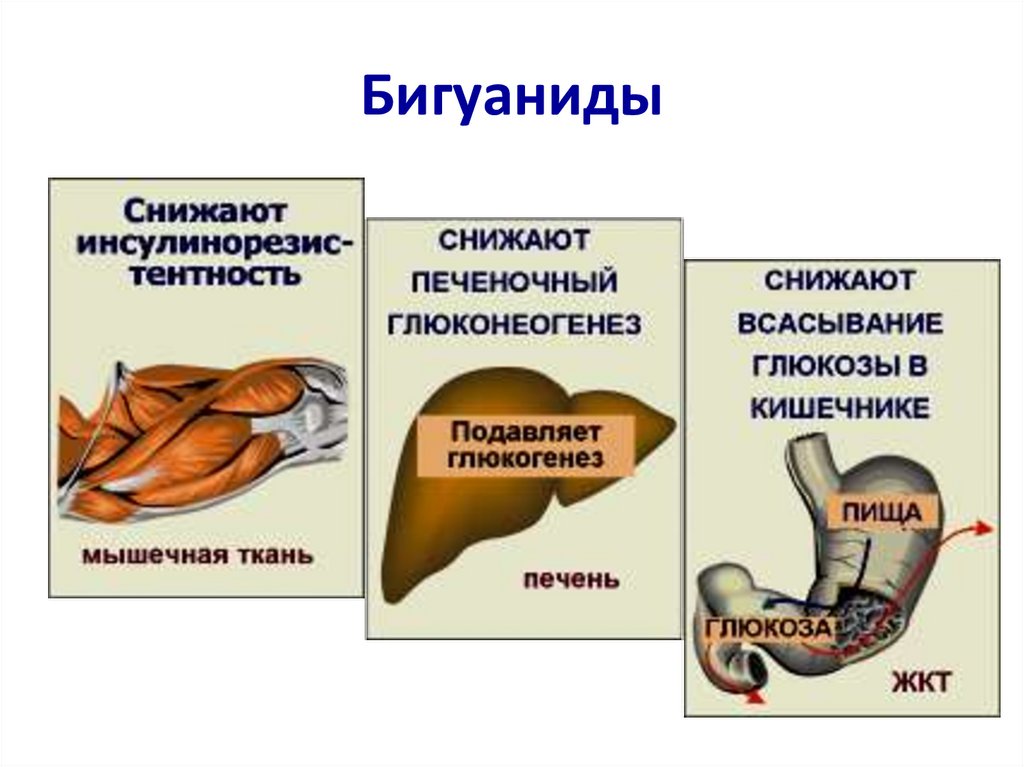 Бигуаниды

Снижают инсулинорезистентность

мышечная ткань

СНИЖАЮТ ПЕЧЕНОЧНЫЙ ГЛЮКОНЕОГЕНЕЗ

Подавляет глюкогенез

печень

СНИЖАЮТ ВСАСЫВАНИЕ ГЛЮКОЗЫ В КИШЕЧНИКЕ

ПИЩА

ГЛЮКОЗА

ЖКТ